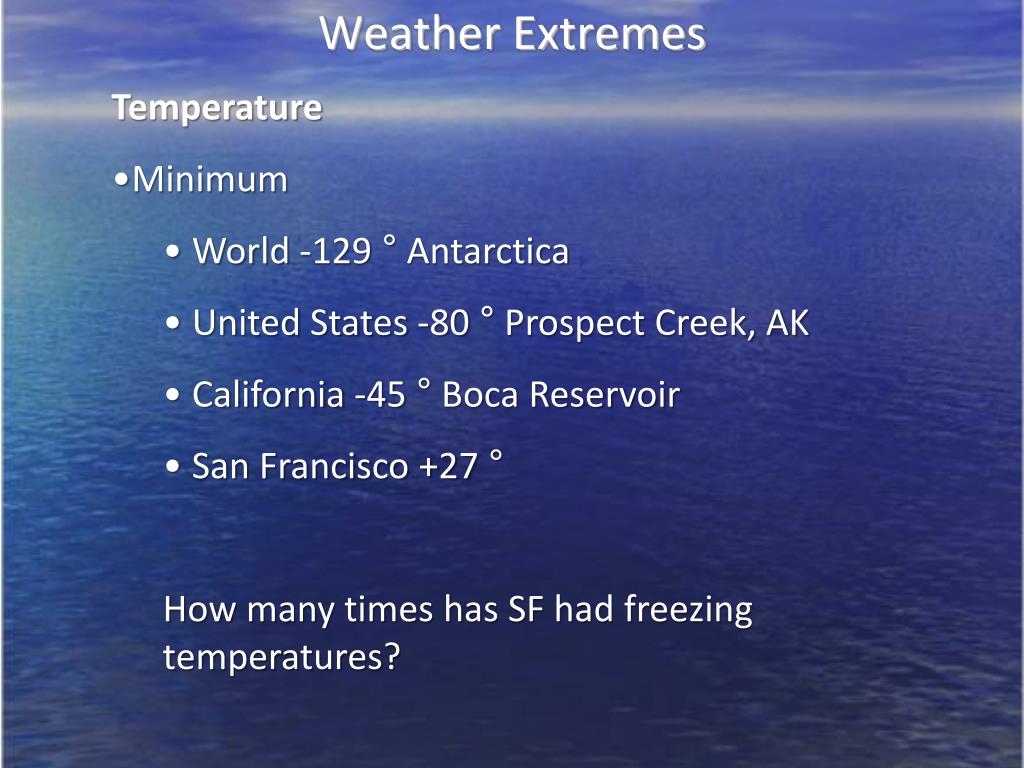 Weather Extremes

Temperature

•Minimum

• World -129 ° Antarctica

• United States -80 ° Prospect Creek, AK

• California -45 ° Boca Reservoir

• San Francisco +27 °

How many times has SF had freezing temperatures?